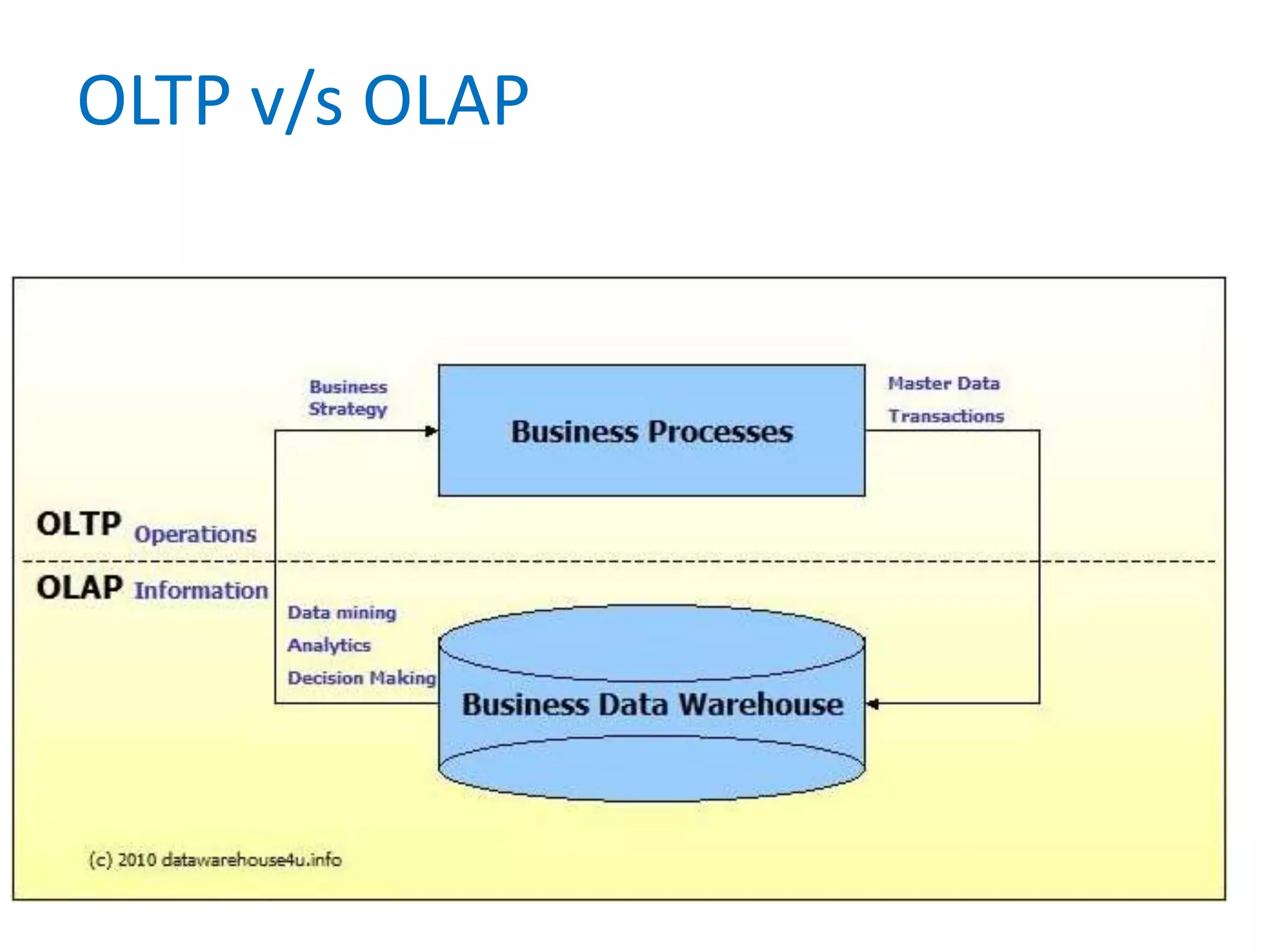 OLTP v/s OLAP

Business Strategy

Business Processes

Master Data

Transactions

OLTP Operations

OLAP Information

Data mining

Analytics

Decision Making

Business Data Warehouse

(c) 2010 datawarehouse4u.info